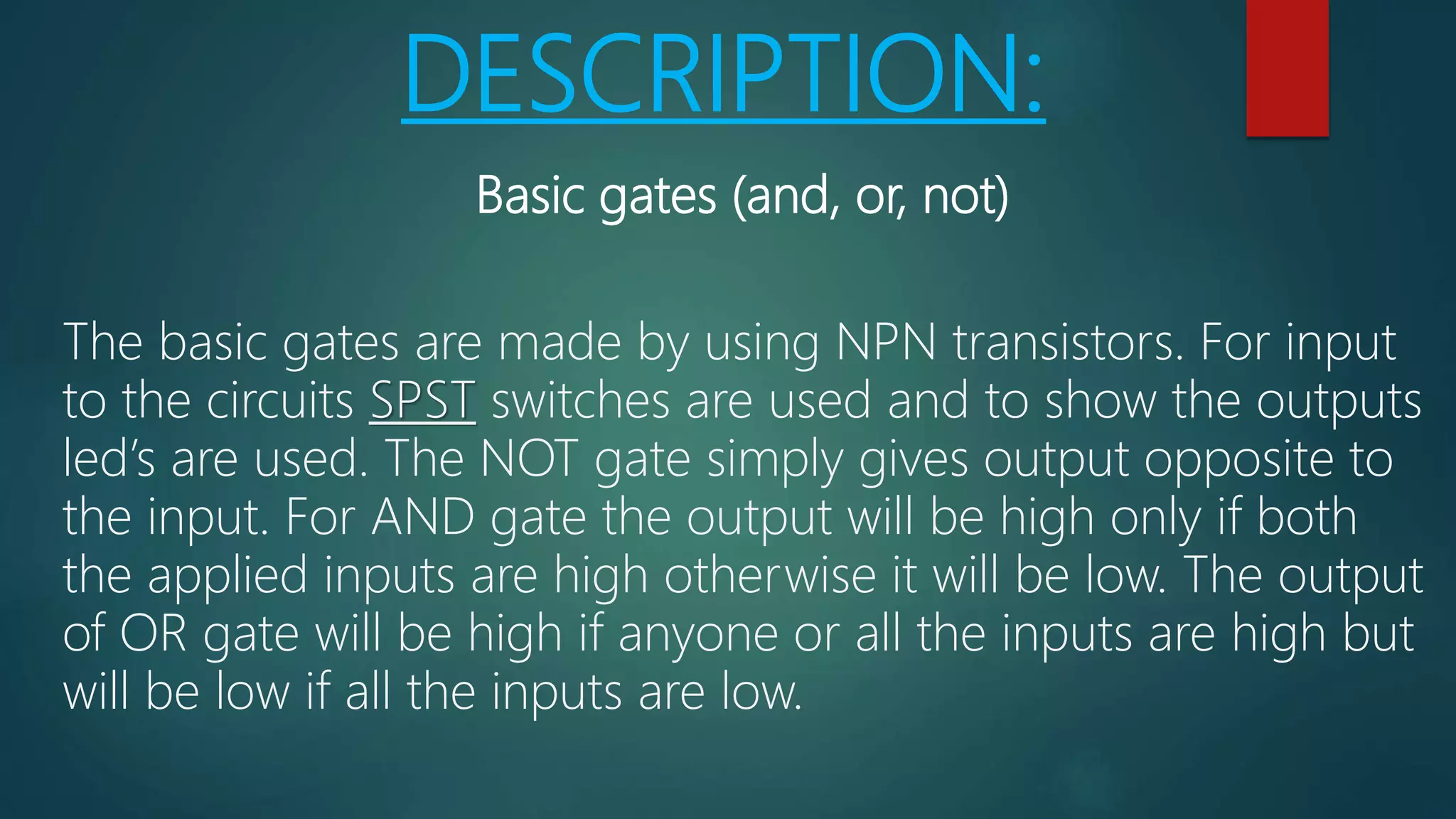 DESCRIPTION:

Basic gates (and, or, not)

The basic gates are made by using NPN transistors. For input to the circuits SPST switches are used and to show the outputs led's are used. The NOT gate simply gives output opposite to the input. For AND gate the output will be high only if both the applied inputs are high otherwise it will be low. The output of OR gate will be high if anyone or all the inputs are high but will be low if all the inputs are low.